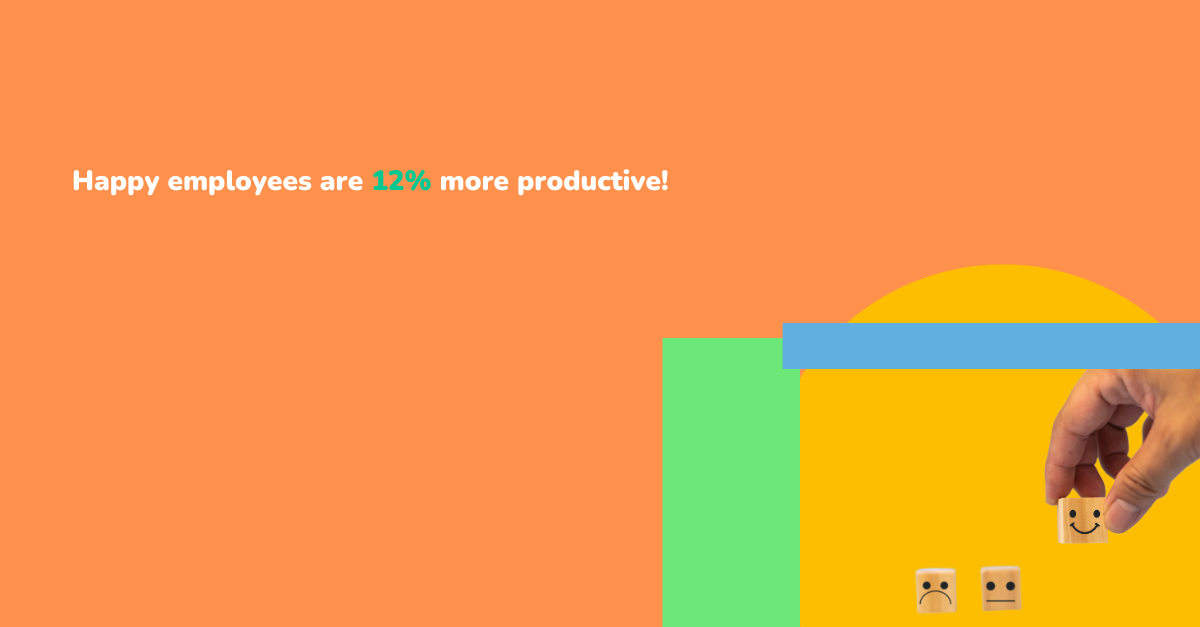 Happy employees are 12% more productive!